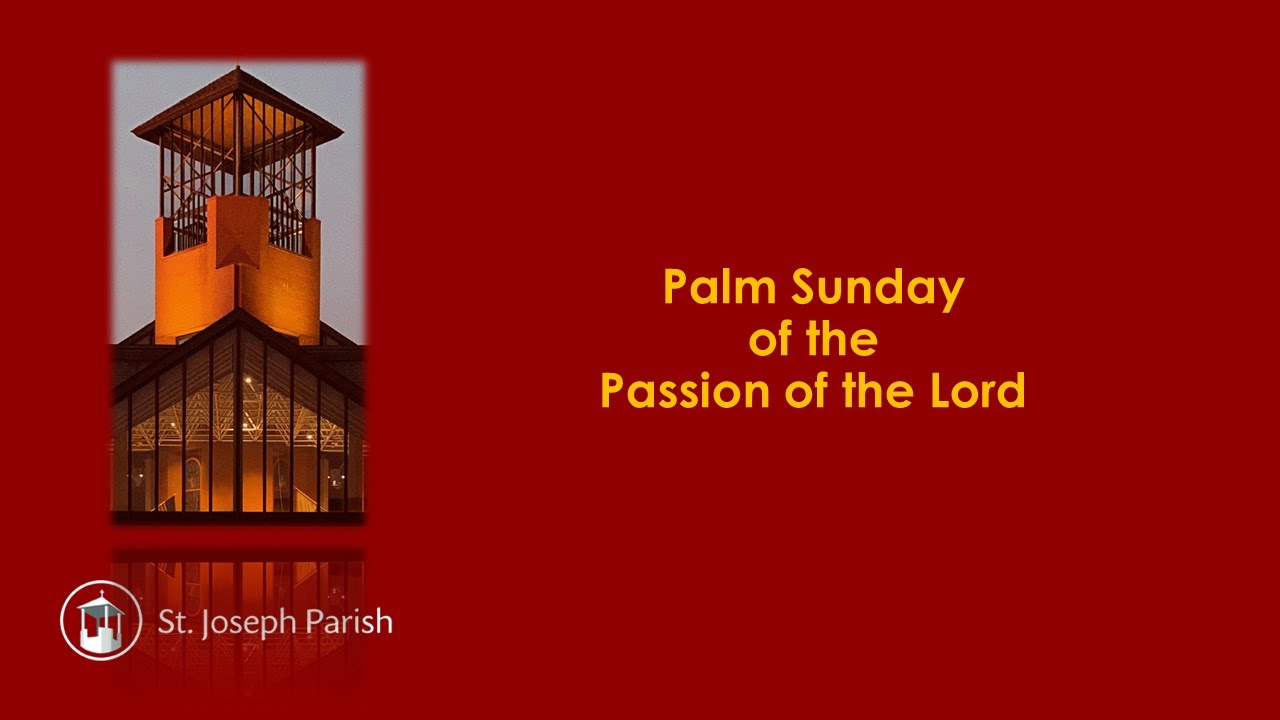 Palm Sunday
of the
Passion of the Lord

St. Joseph Parish